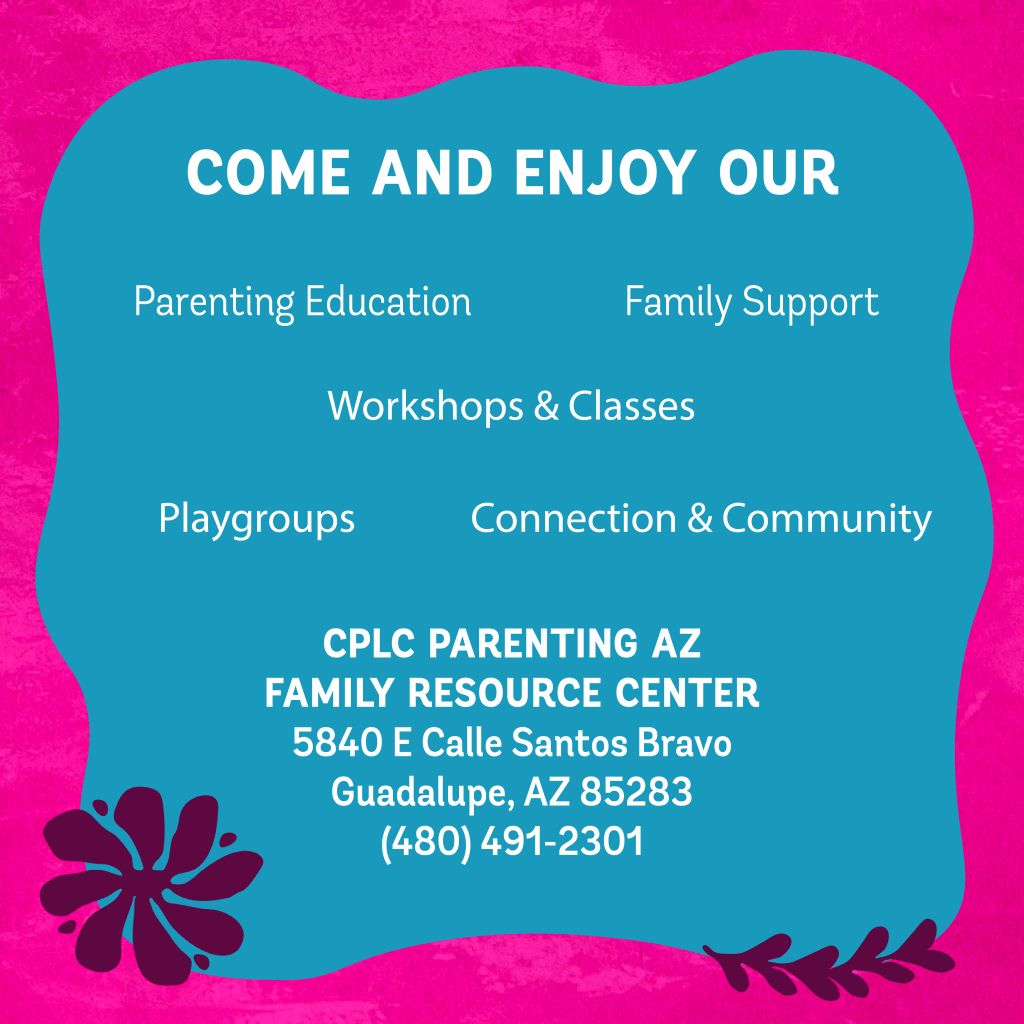 COME AND ENJOY OUR

Parenting Education

Family Support

Workshops & Classes

Playgroups

Connection & Community

CPLC PARENTING AZ
FAMILY RESOURCE CENTER
5840 E Calle Santos Bravo
Guadalupe, AZ 85283
(480) 491-2301